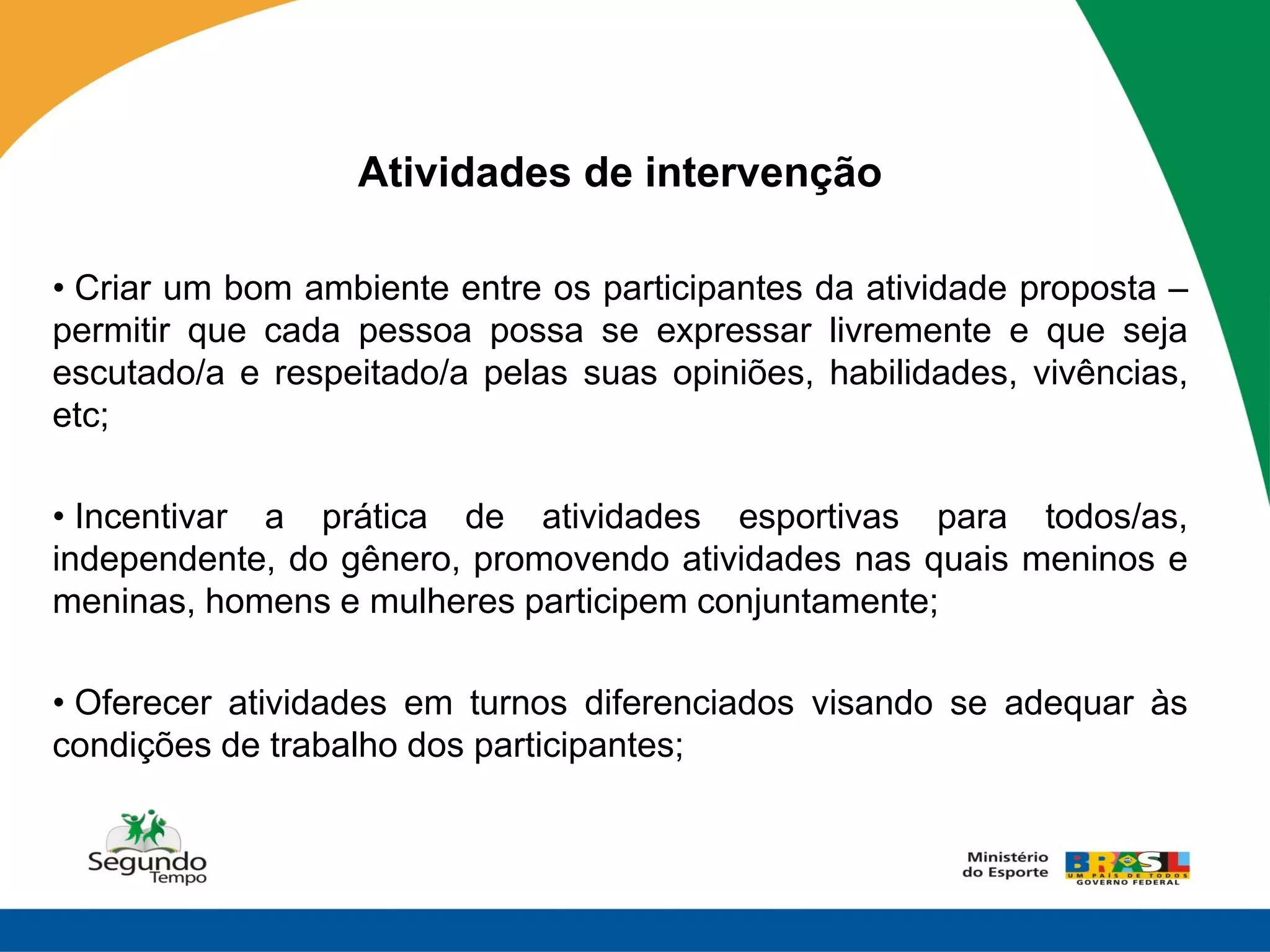 Atividades de intervenção

• Criar um bom ambiente entre os participantes da atividade proposta – permitir que cada pessoa possa se expressar livremente e que seja escutado/a e respeitado/a pelas suas opiniões, habilidades, vivências, etc;

• Incentivar a prática de atividades esportivas para todos/as, independente, do gênero, promovendo atividades nas quais meninos e meninas, homens e mulheres participem conjuntamente;

• Oferecer atividades em turnos diferenciados visando se adequar às condições de trabalho dos participantes;

Segundo Tempo

Ministério do Esporte

BRASIL UM PAÍS DE TODOS GOVERNO FEDERAL